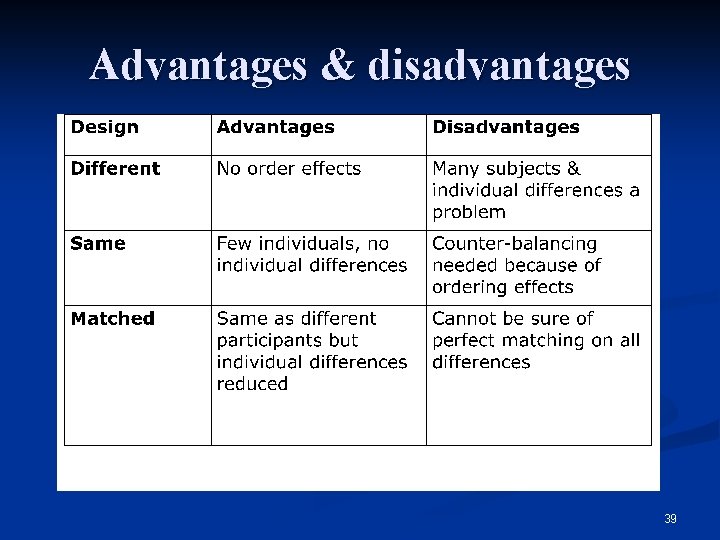 Advantages & disadvantages

| Design | Advantages | Disadvantages |
|---|---|---|
| Different | No order effects | Many subjects & individual differences a problem |
| Same | Few individuals, no individual differences | Counter-balancing needed because of ordering effects |
| Matched | Same as different participants but individual differences reduced | Cannot be sure of perfect matching on all differences |

39